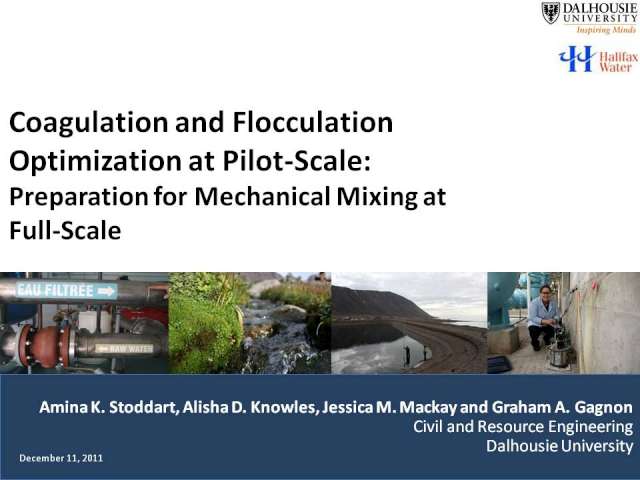 DALHOUSIE UNIVERSITY
Inspiring Minds

Halifax Water

Coagulation and Flocculation Optimization at Pilot-Scale:
Preparation for Mechanical Mixing at Full-Scale

EAU FILTRÉE

RAW WATER

Amina K. Stoddart, Alisha D. Knowles, Jessica M. Mackay and Graham A. Gagnon
Civil and Resource Engineering
Dalhousie University

December 11, 2011